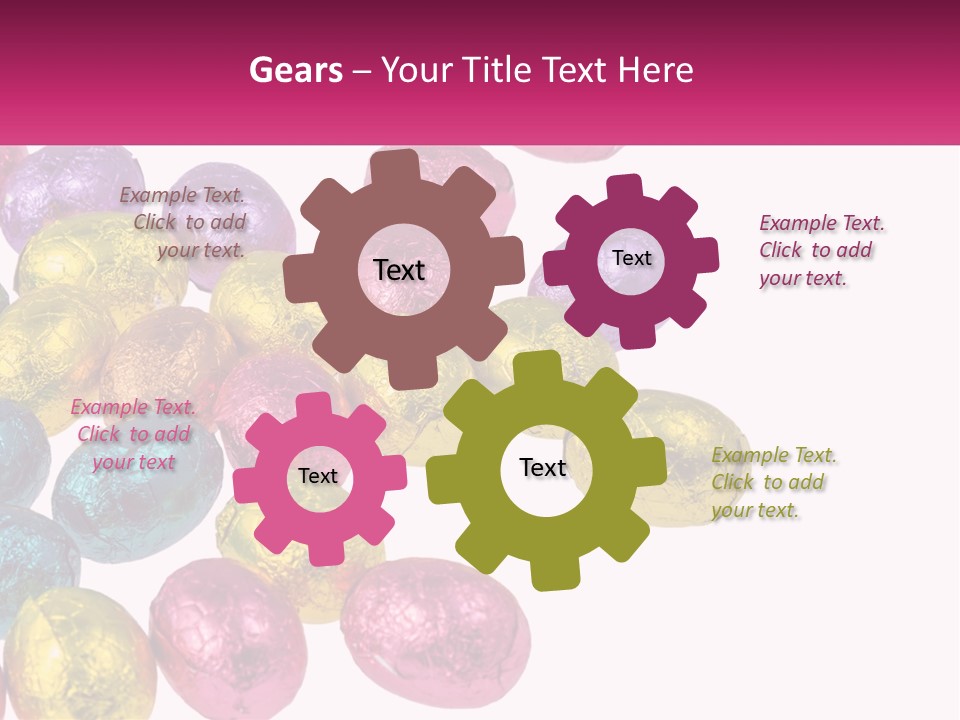 Gears – Your Title Text Here

Example Text. Click to add your text.

Text

Text

Example Text. Click to add your text.

Example Text. Click to add your text

Text

Text

Example Text. Click to add your text.